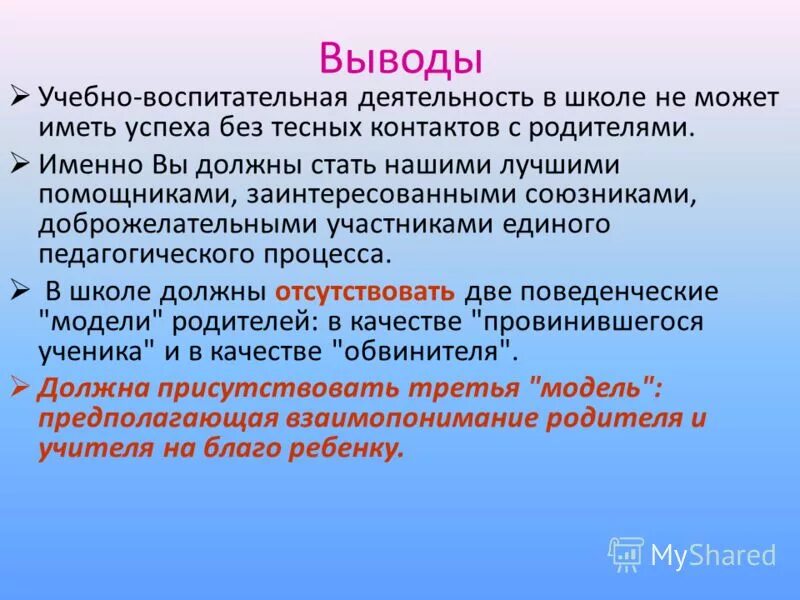 Выводы

➢ Учебно-воспитательная деятельность в школе не может иметь успеха без тесных контактов с родителями.

➢ Именно Вы должны стать нашими лучшими помощниками, заинтересованными союзниками, доброжелательными участниками единого педагогического процесса.

➢ В школе должны отсутствовать две поведенческие "модели" родителей: в качестве "провинившегося ученика" и в качестве "обвинителя".

➢ Должна присутствовать третья "модель": предполагающая взаимопонимание родителя и учителя на благо ребенку.

MyShared